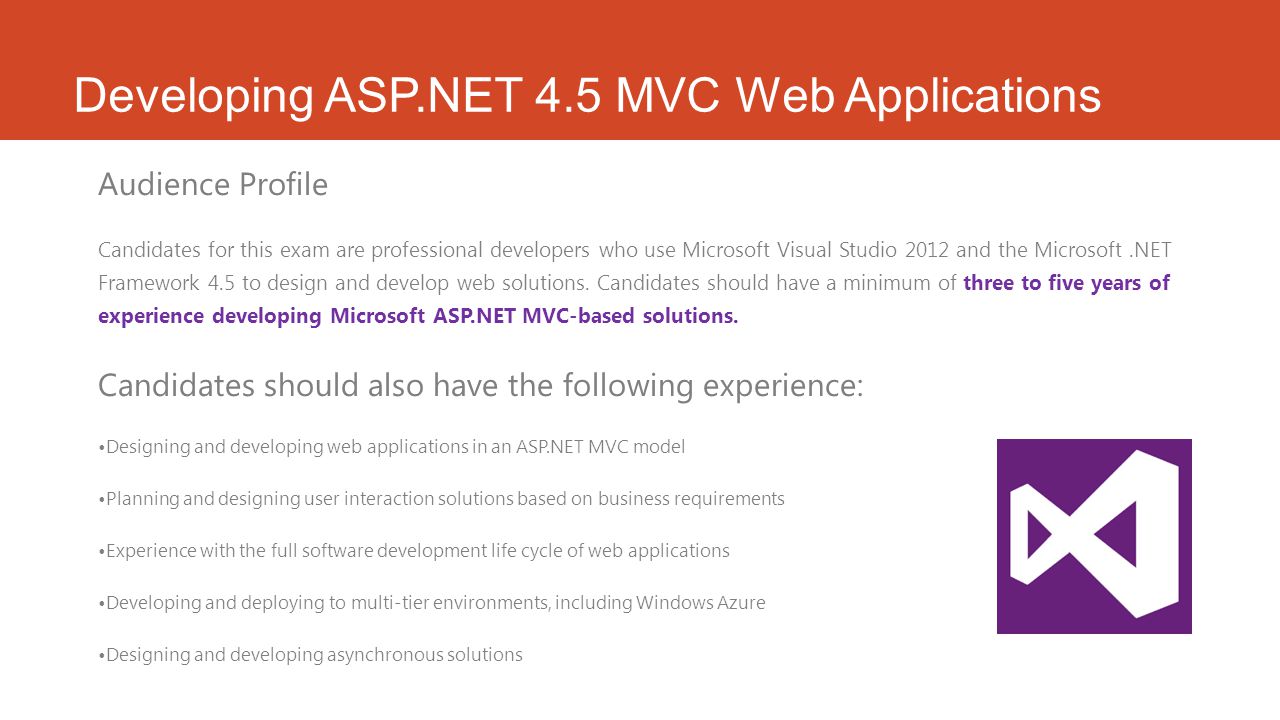 Developing ASP.NET 4.5 MVC Web Applications

Audience Profile

Candidates for this exam are professional developers who use Microsoft Visual Studio 2012 and the Microsoft .NET Framework 4.5 to design and develop web solutions. Candidates should have a minimum of three to five years of experience developing Microsoft ASP.NET MVC-based solutions.

Candidates should also have the following experience:

•Designing and developing web applications in an ASP.NET MVC model

•Planning and designing user interaction solutions based on business requirements

•Experience with the full software development life cycle of web applications

•Developing and deploying to multi-tier environments, including Windows Azure

•Designing and developing asynchronous solutions